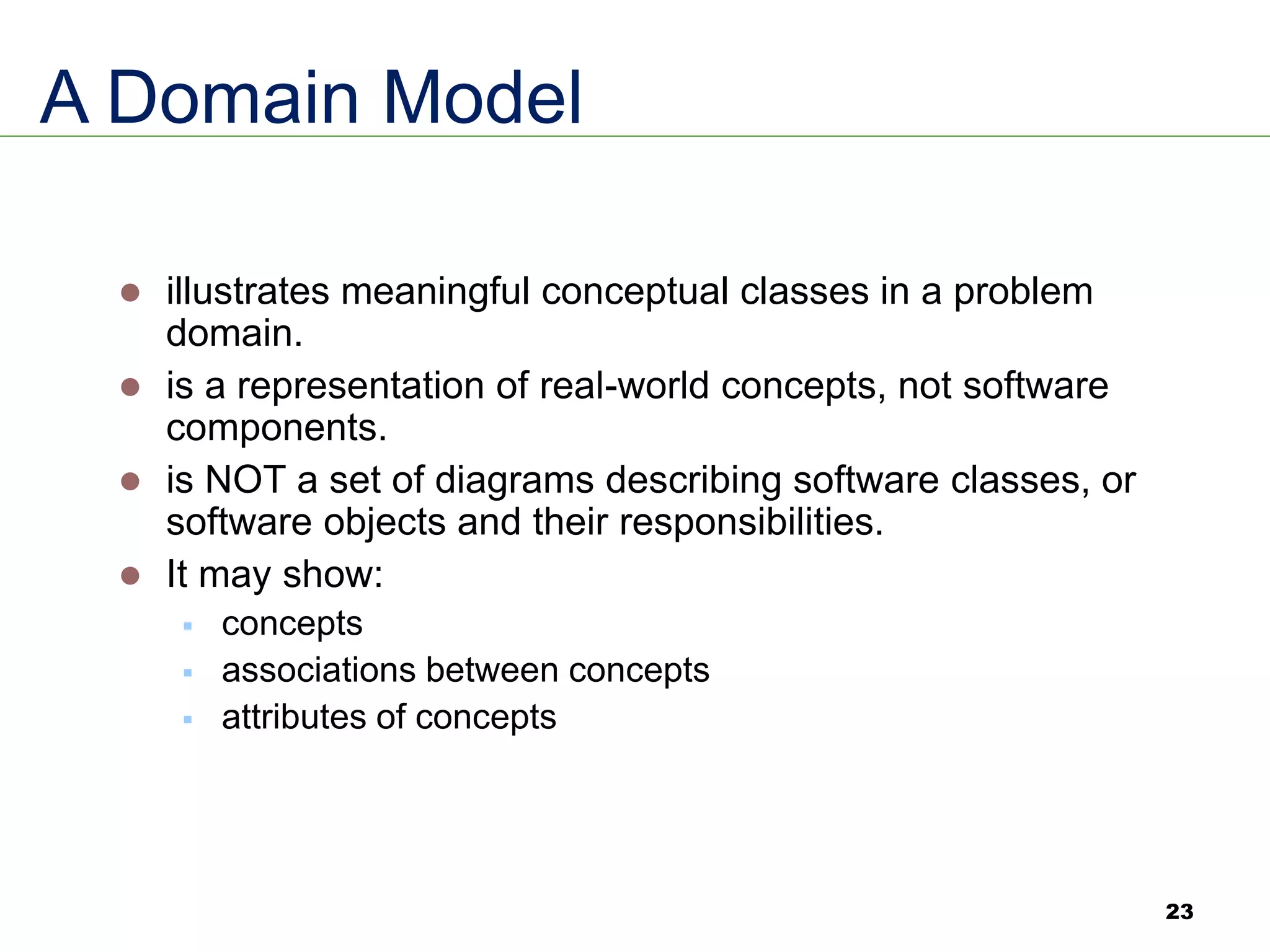 A Domain Model

- illustrates meaningful conceptual classes in a problem domain.
- is a representation of real-world concepts, not software components.
- is NOT a set of diagrams describing software classes, or software objects and their responsibilities.
- It may show:
  - concepts
  - associations between concepts
  - attributes of concepts

23